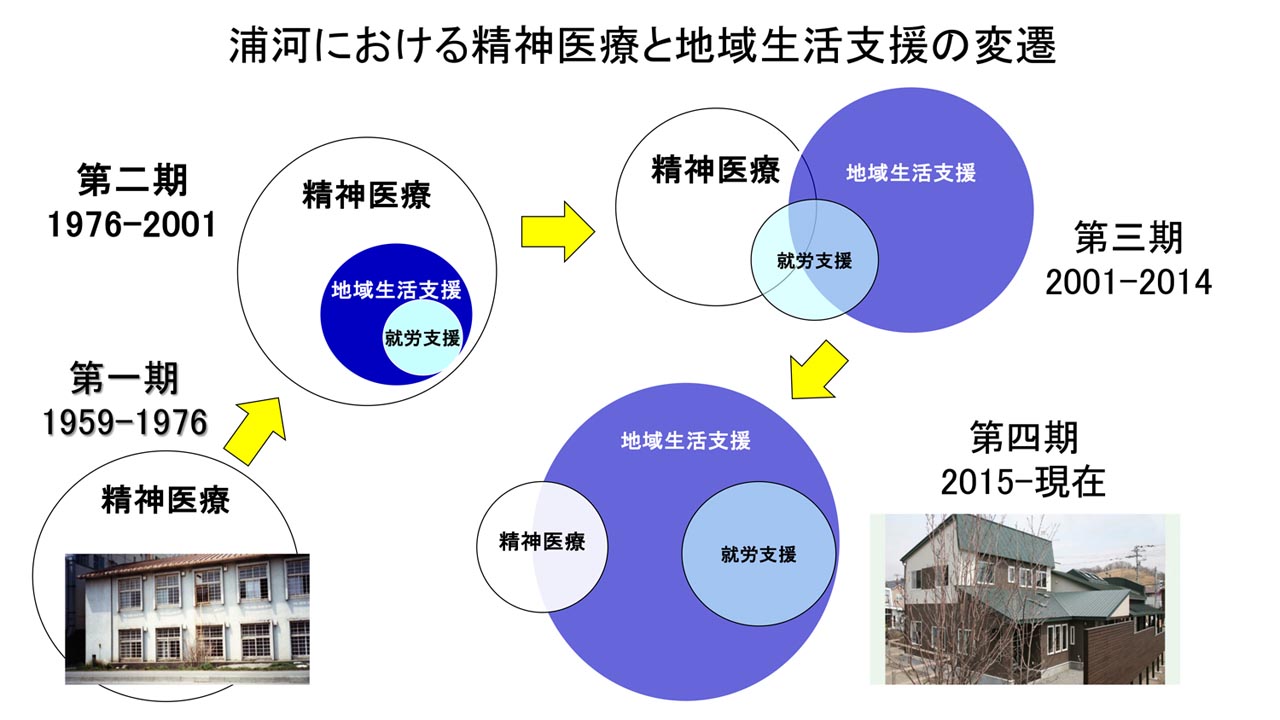 浦河における精神医療と地域生活支援の変遷

第一期
1959-1976

精神医療

第二期
1976-2001

精神医療

地域生活支援

就労支援

精神医療

地域生活支援

就労支援

第三期
2001-2014

地域生活支援

精神医療

就労支援

第四期
2015-現在